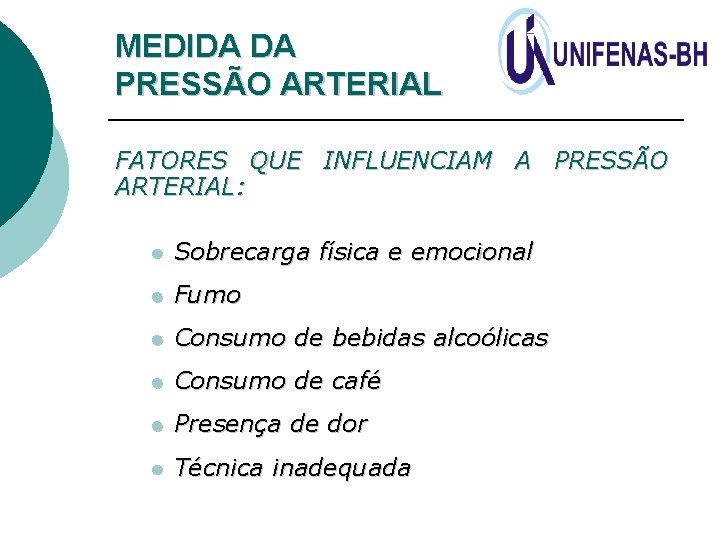 MEDIDA DA PRESSÃO ARTERIAL

UNIFENAS-BH

FATORES QUE INFLUENCIAM A PRESSÃO ARTERIAL:

- Sobrecarga física e emocional
- Fumo
- Consumo de bebidas alcoólicas
- Consumo de café
- Presença de dor
- Técnica inadequada